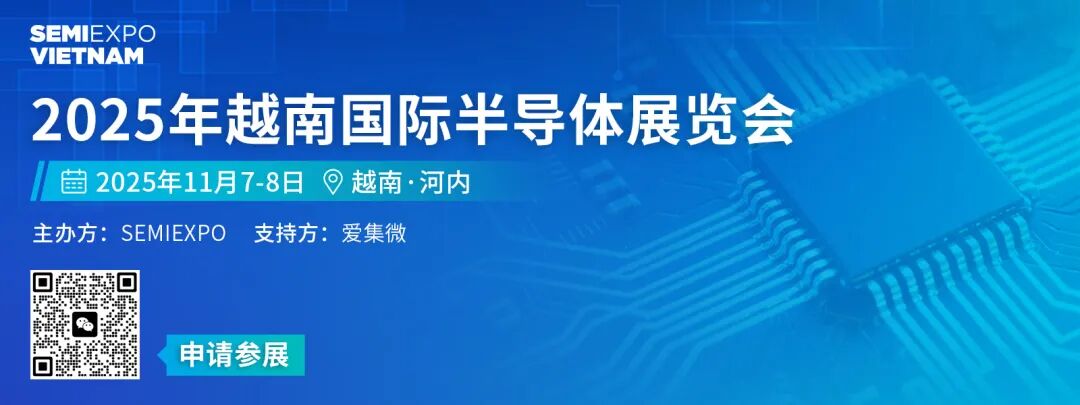 SEMIEXPO
VIETNAM

2025年越南国际半导体展览会

2025年11月7-8日 越南·河内

主办方：SEMIEXPO 支持方：爱集微

申请参展